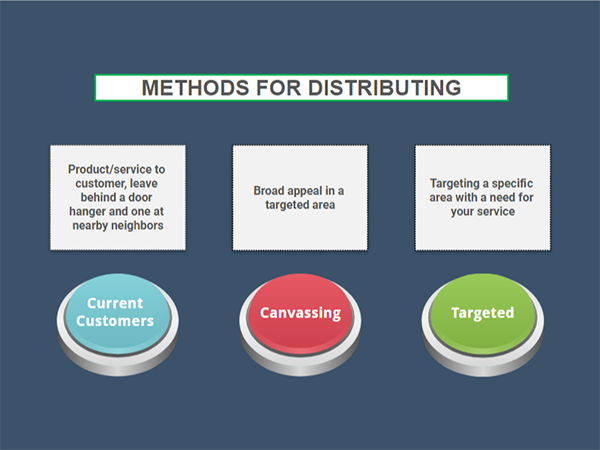 METHODS FOR DISTRIBUTING

Product/service to customer, leave behind a door hanger and one at nearby neighbors

Current Customers

Broad appeal in a targeted area

Canvassing

Targeting a specific area with a need for your service

Targeted